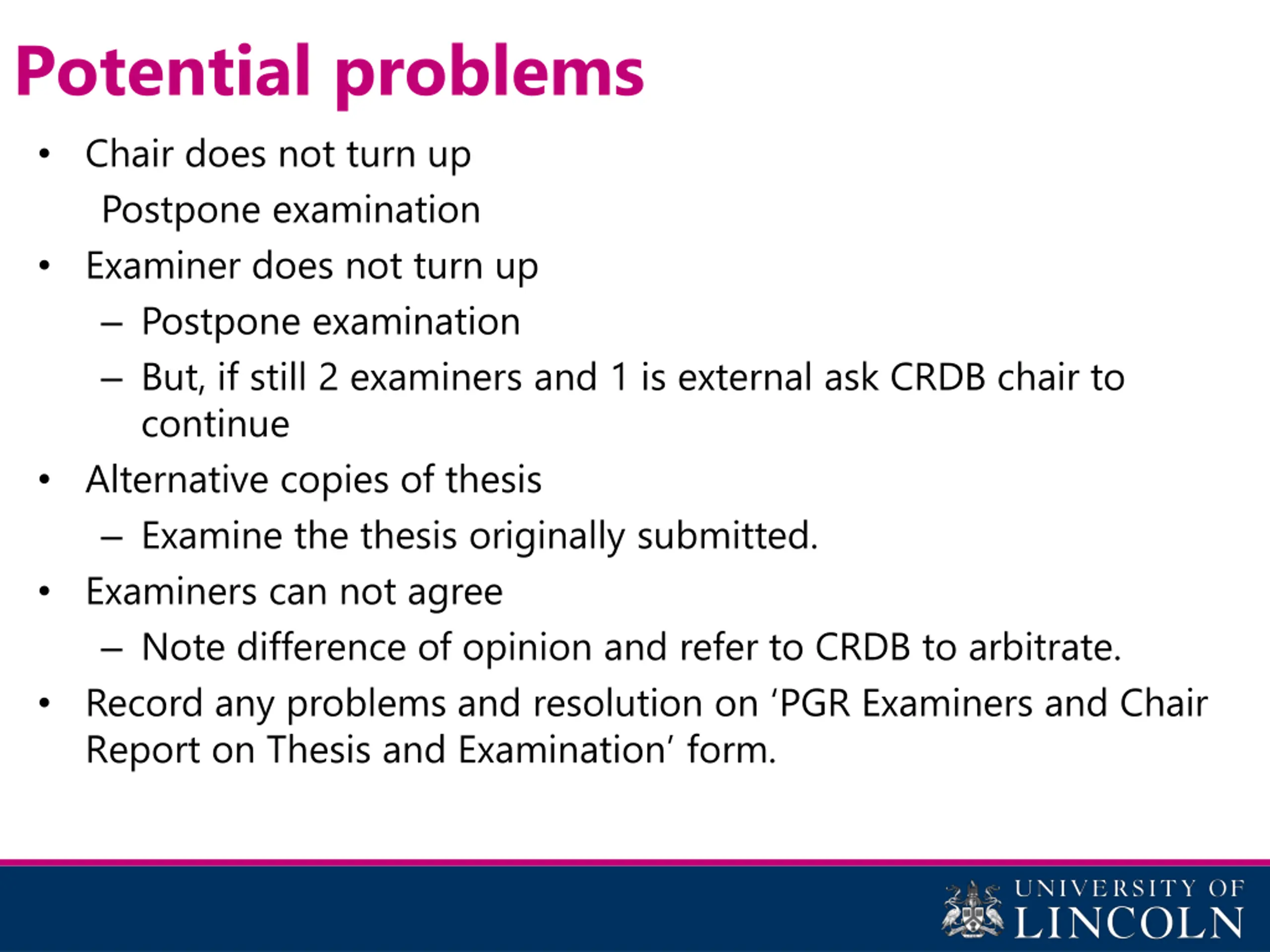 Potential problems

• Chair does not turn up

Postpone examination

• Examiner does not turn up

– Postpone examination

– But, if still 2 examiners and 1 is external ask CRDB chair to continue

• Alternative copies of thesis

– Examine the thesis originally submitted.

• Examiners can not agree

– Note difference of opinion and refer to CRDB to arbitrate.

• Record any problems and resolution on ‘PGR Examiners and Chair Report on Thesis and Examination’ form.

UNIVERSITY OF LINCOLN